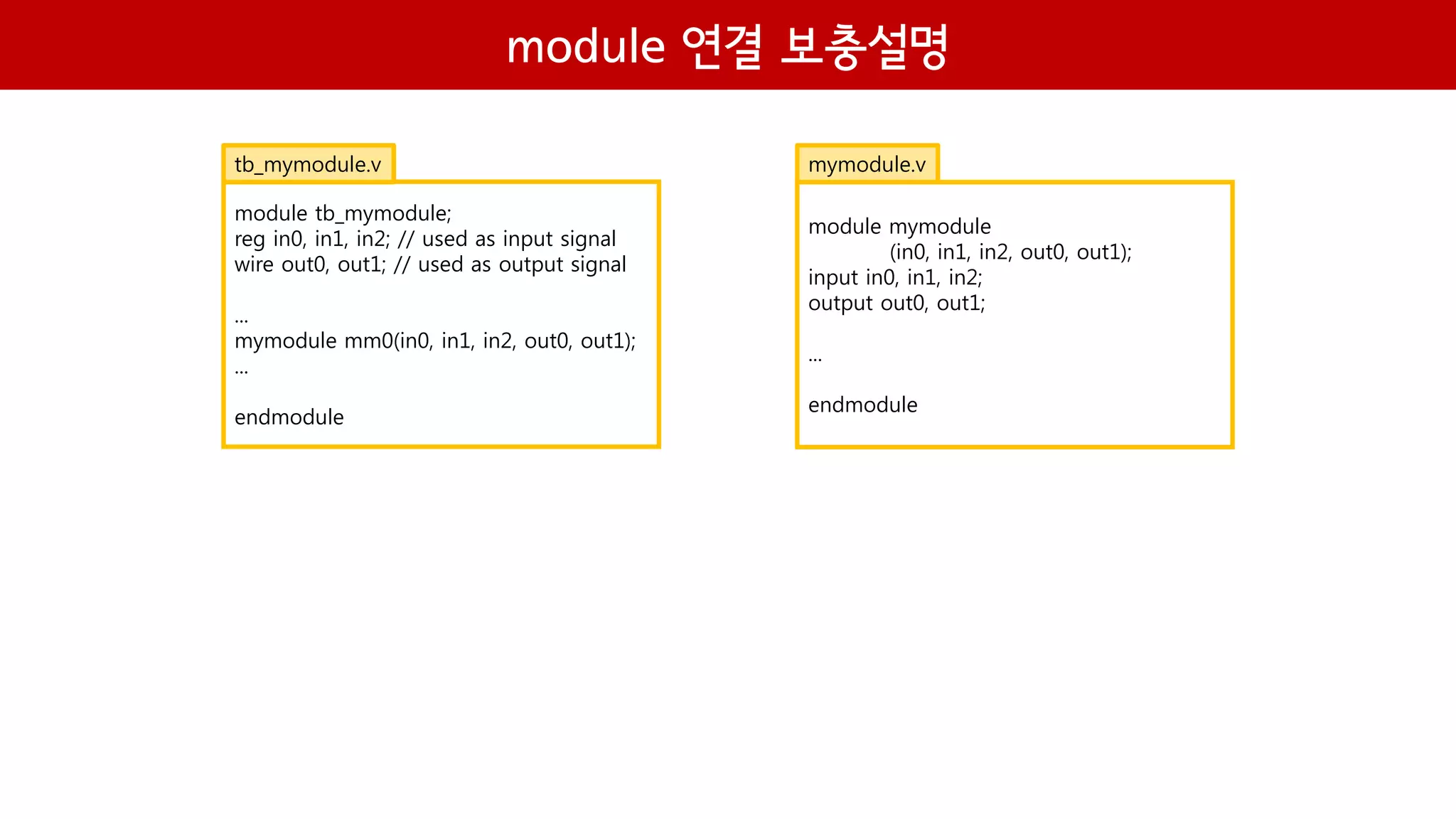 module 연결 보충설명

tb_mymodule.v

module tb_mymodule;
reg in0, in1, in2; // used as input signal
wire out0, out1; // used as output signal

...
mymodule mm0(in0, in1, in2, out0, out1);
...

endmodule

mymodule.v

module mymodule
(in0, in1, in2, out0, out1);
input in0, in1, in2;
output out0, out1;

...

endmodule